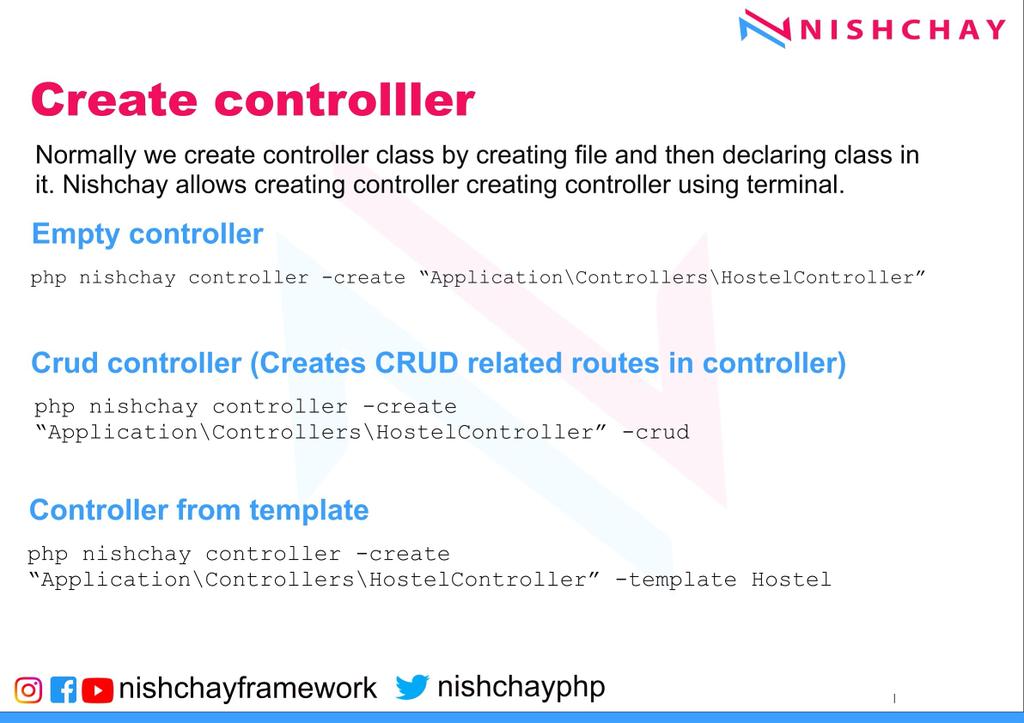 NISHCHAY

Create controlller

Normally we create controller class by creating file and then declaring class in it. Nishchay allows creating controller creating controller using terminal.

Empty controller

php nishchay controller -create “Application\Controllers\HostelController”

Crud controller (Creates CRUD related routes in controller)

php nishchay controller -create “Application\Controllers\HostelController” -crud

Controller from template

php nishchay controller -create “Application\Controllers\HostelController” -template Hostel

nishchayframework nishchayphp

1